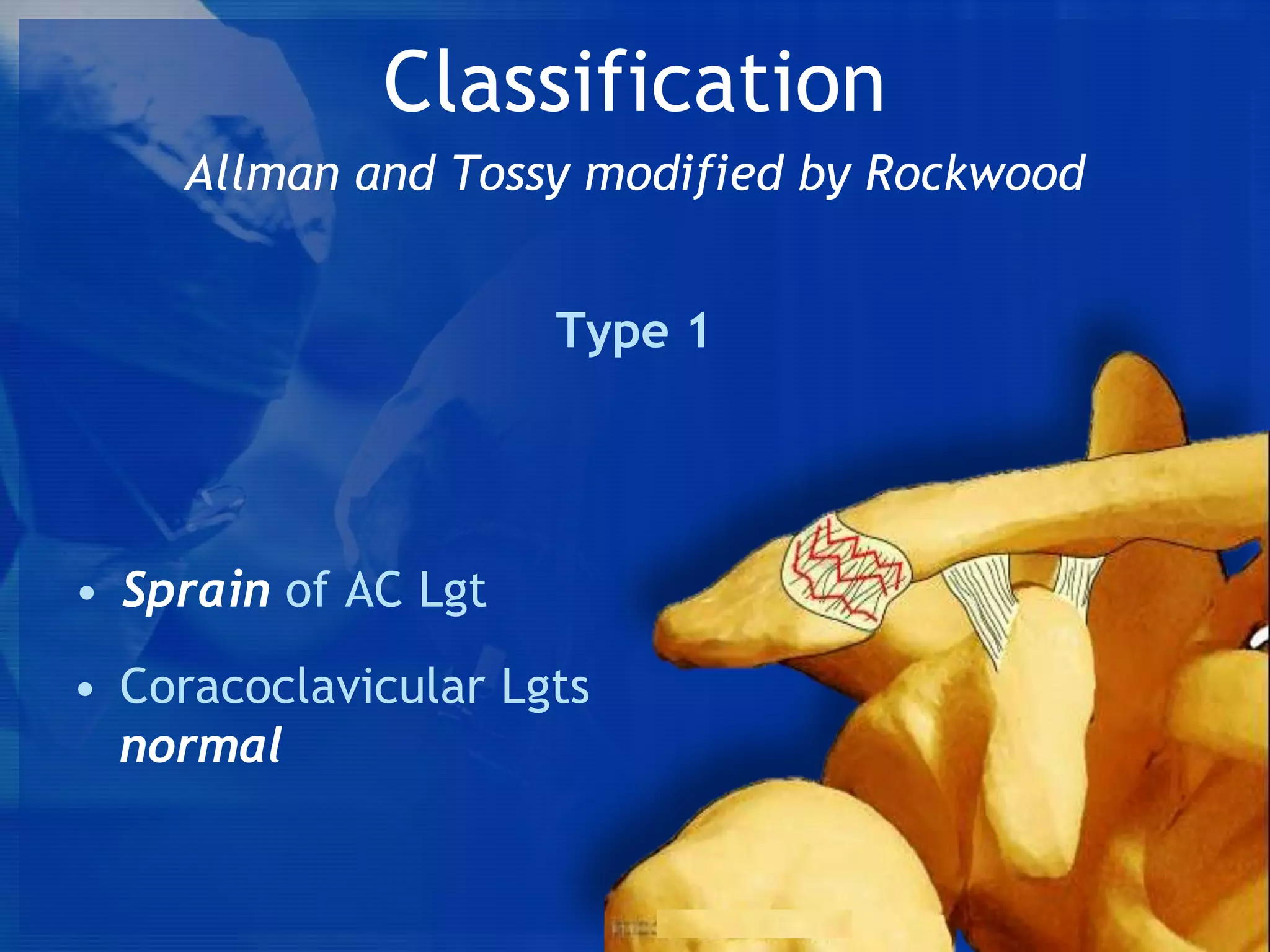 Classification

Allman and Tossy modified by Rockwood

Type 1

• Sprain of AC Lgt

• Coracoclavicular Lgts normal